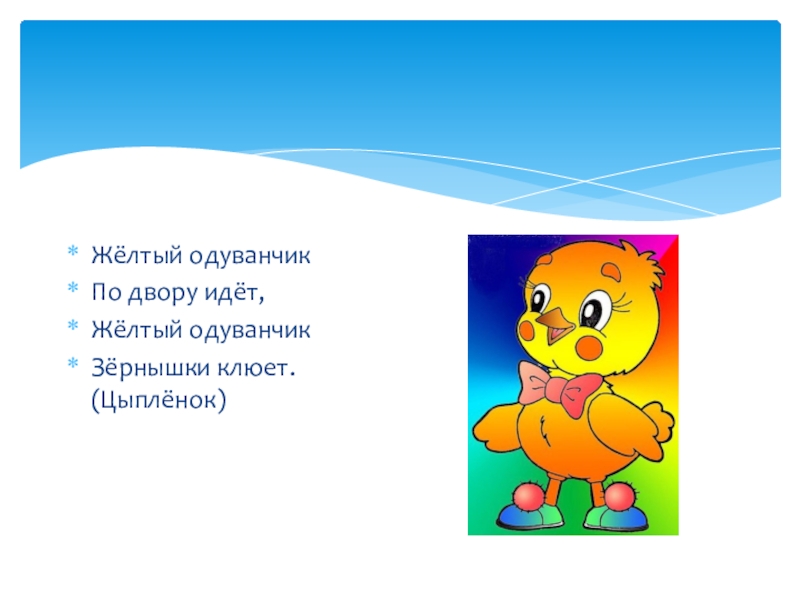 Жёлтый одуванчик
По двору идёт,
Жёлтый одуванчик
Зёрнышки клюет. (Цыплёнок)